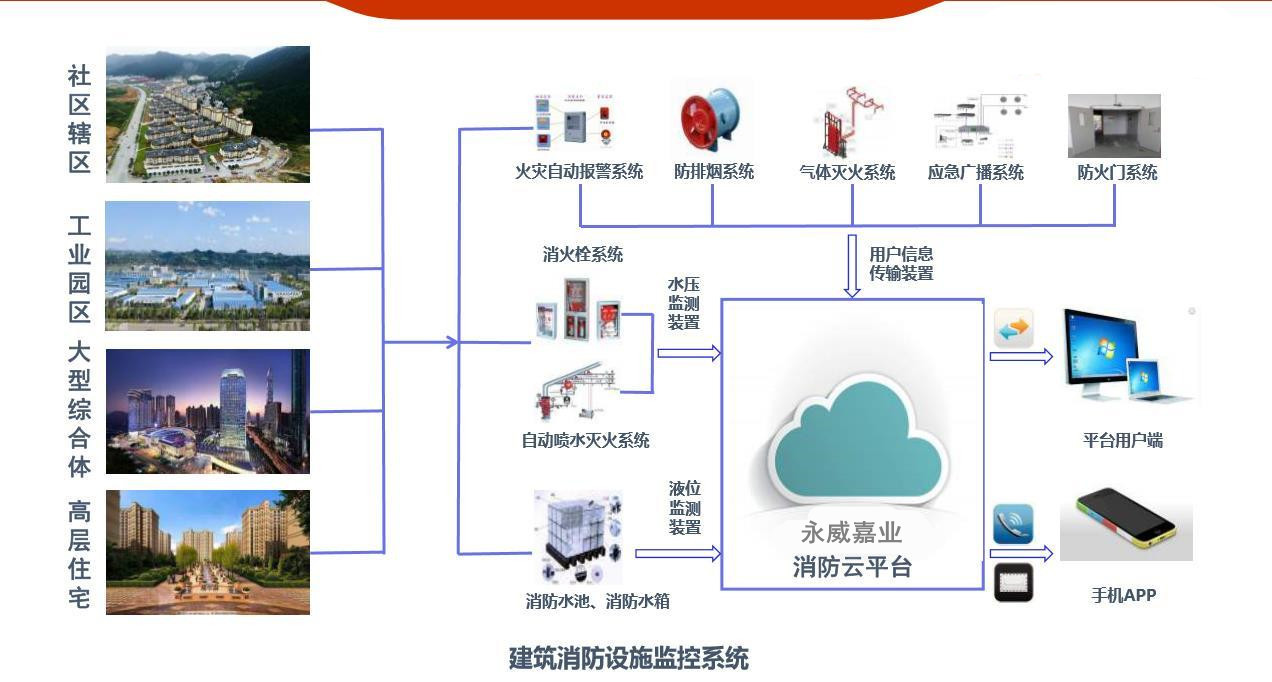 社区辖区

工业园区

大型综合体

高层住宅

火灾自动报警系统

防排烟系统

气体灭火系统

应急广播系统

防火门系统

用户信息传输装置

消火栓系统

水压监测装置

自动喷水灭火系统

液位监测装置

消防水池、消防水箱

永威嘉业
消防云平台

平台用户端

手机APP

建筑消防设施监控系统